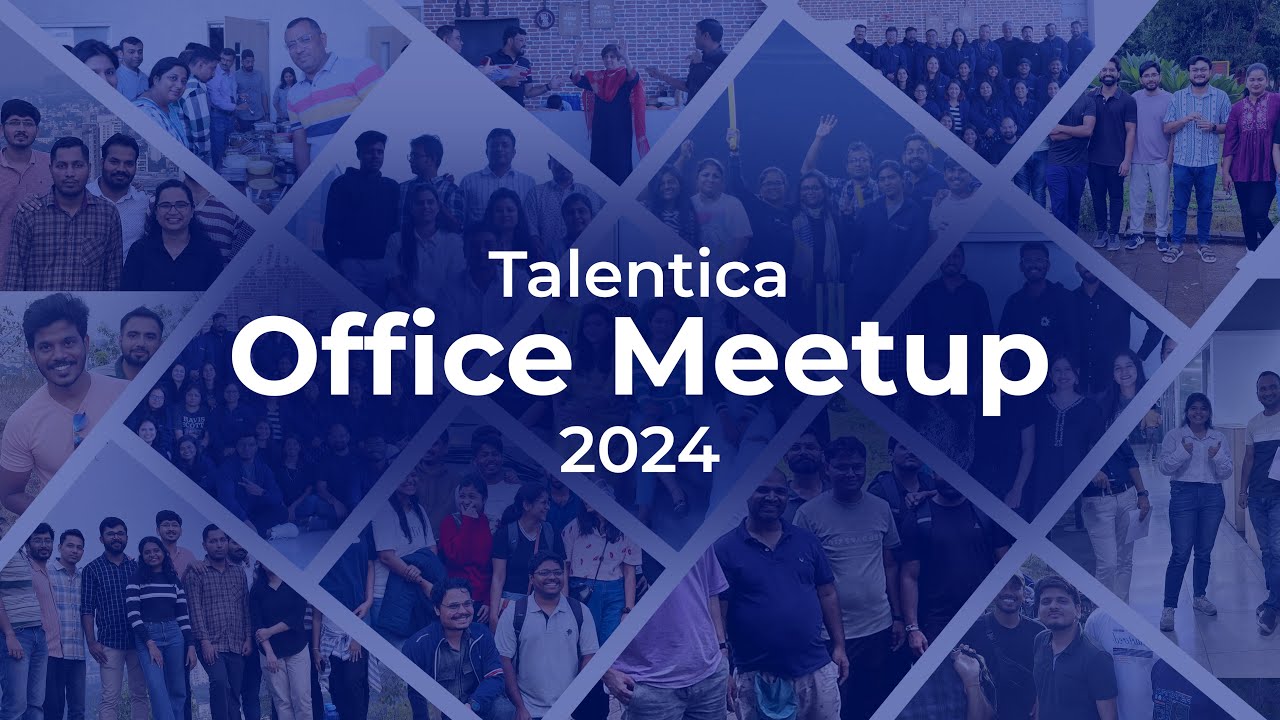 Talentica
Office Meetup
2024